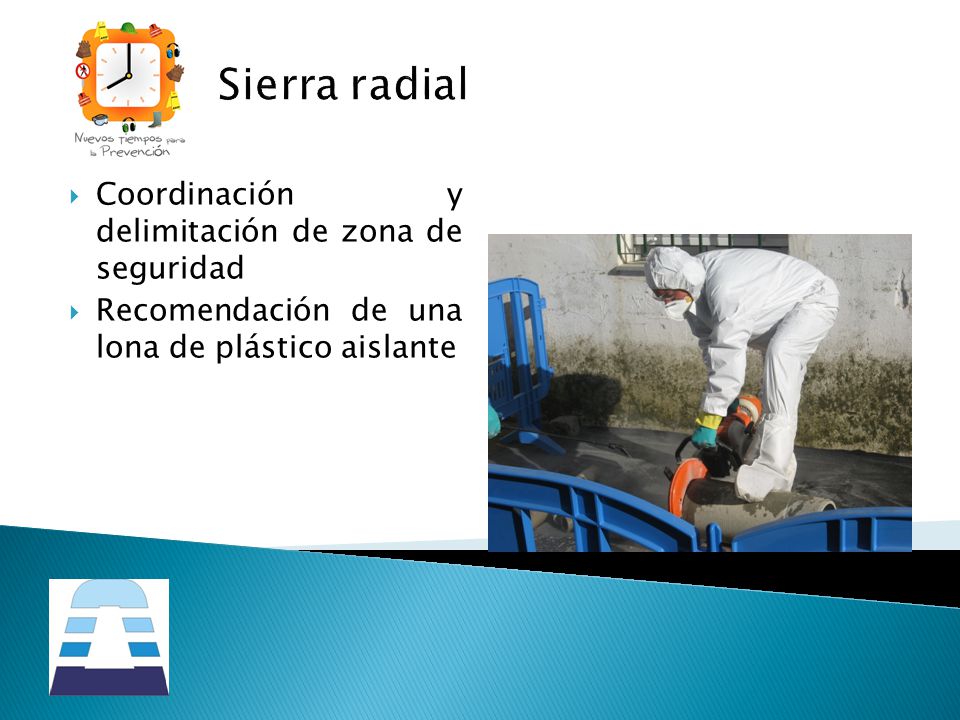 Nuevos tiempos para la Prevención

Sierra radial

Coordinación y delimitación de zona de seguridad

Recomendación de una lona de plástico aislante